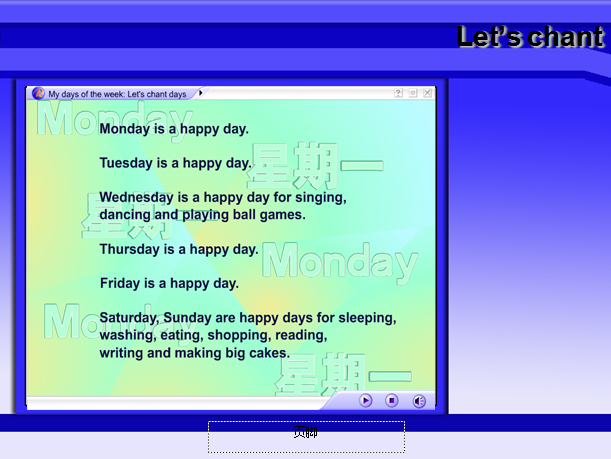 Let's chant

My days of the week: Let's chant days

Monday

Monday is a happy day.

Tuesday is a happy day.

星期一

Wednesday is a happy day for singing, dancing and playing ball games.

星期一

Thursday is a happy day.

Monday

Friday is a happy day.

Monday

Saturday, Sunday are happy days for sleeping, washing, eating, shopping, reading, writing and making big cakes.

星期一

页脚